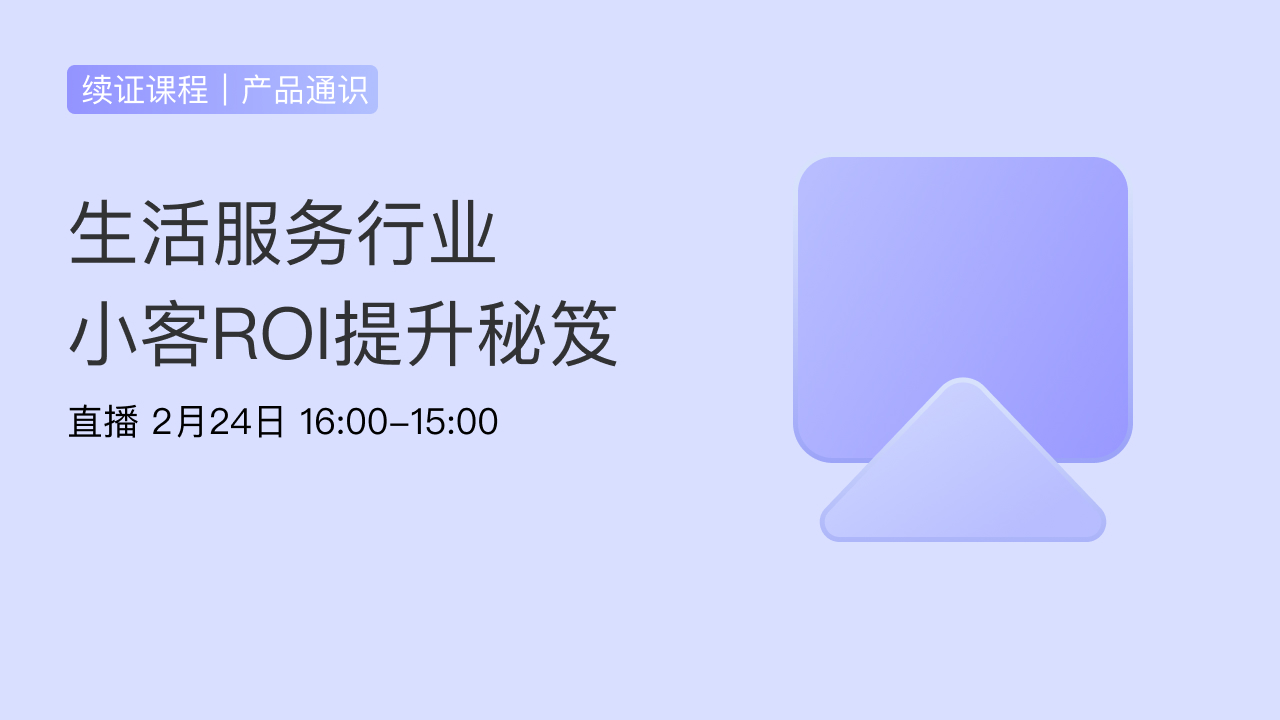 续证课程｜产品通识

生活服务行业
小客ROI提升秘笈

直播 2月24日 16:00-15:00